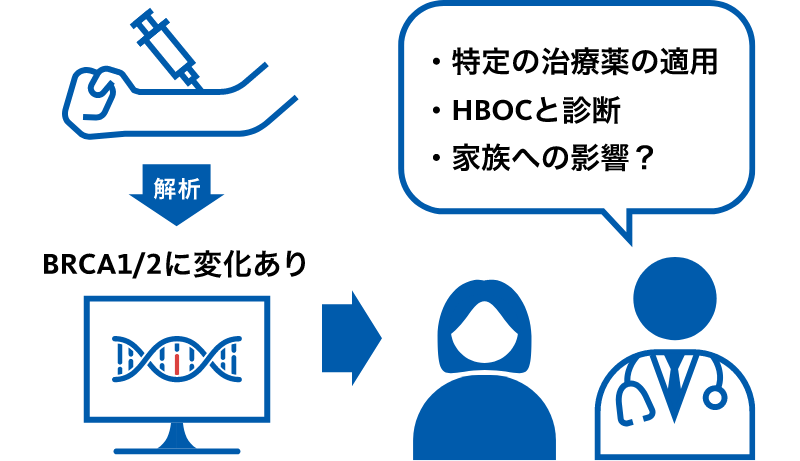 解析

BRCA1/2に変化あり

・特定の治療薬の適用
・HBOCと診断
・家族への影響？